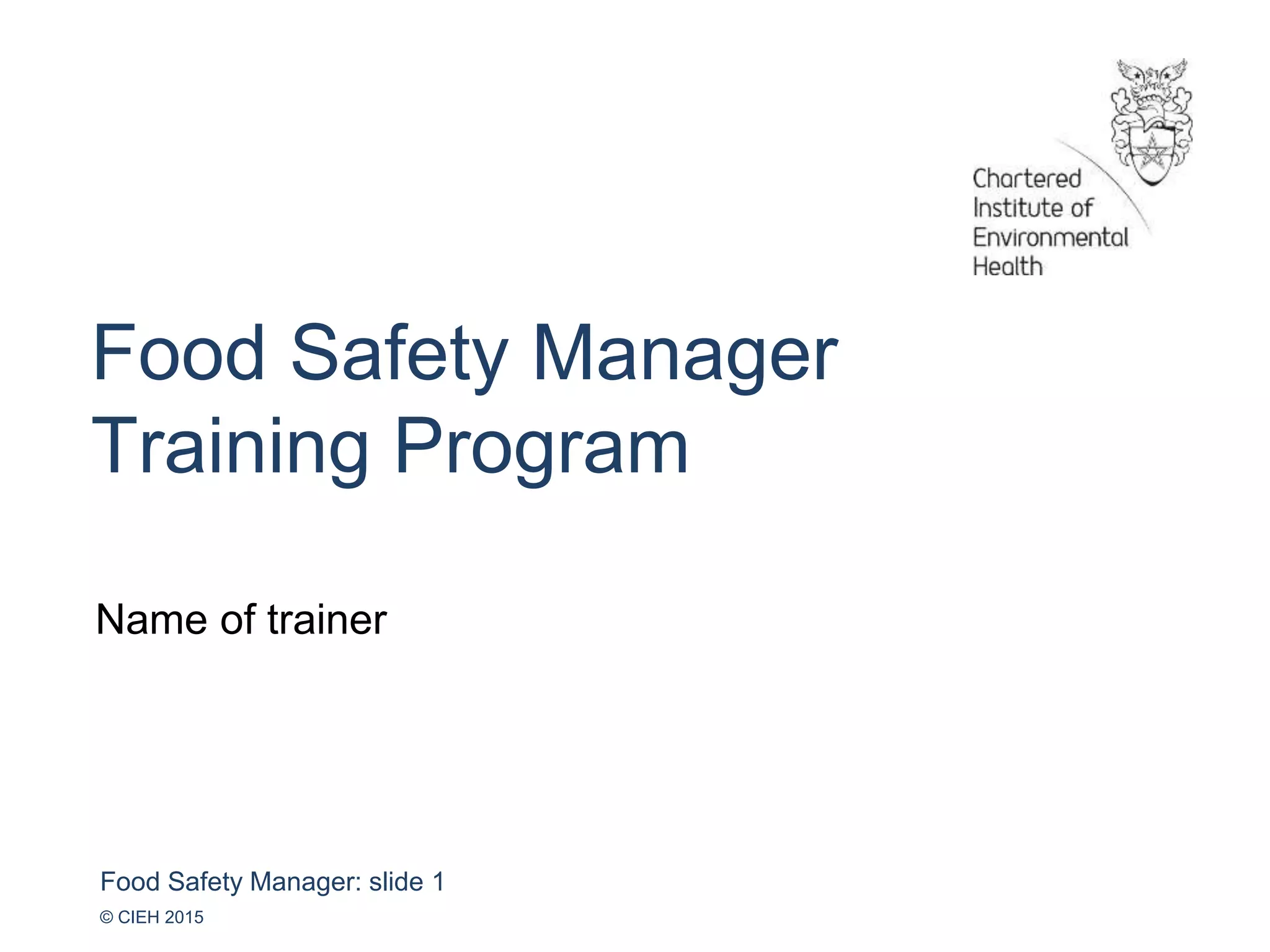 Chartered Institute of Environmental Health

Food Safety Manager Training Program

Name of trainer

Food Safety Manager: slide 1

© CIEH 2015